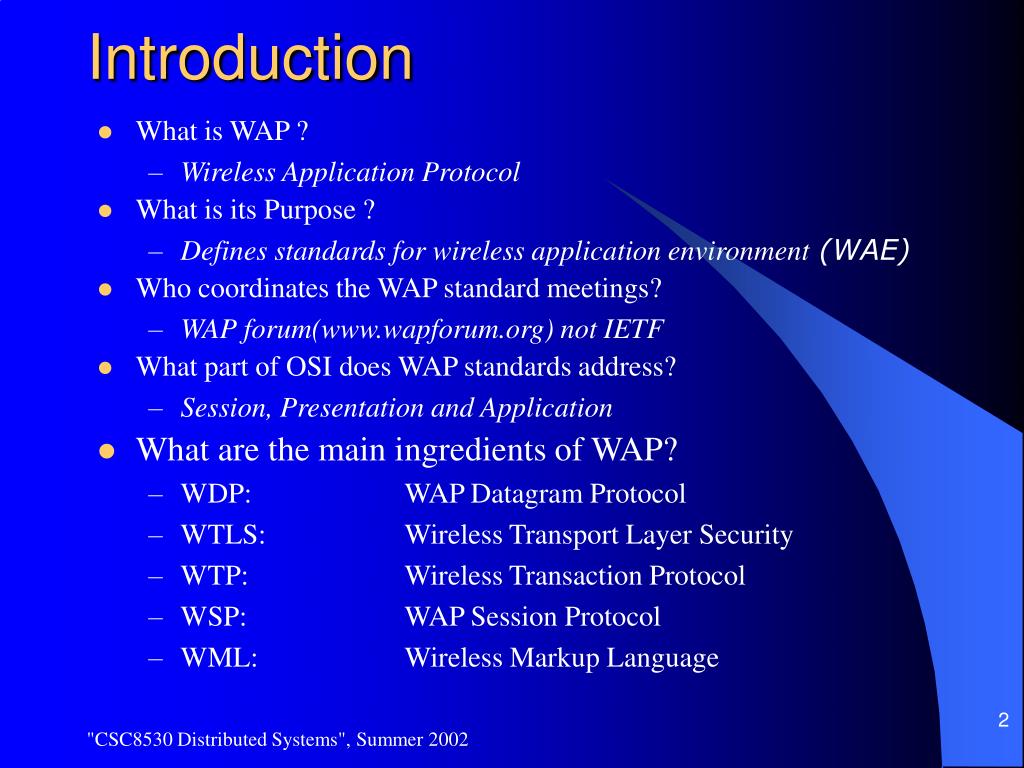 Introduction

- What is WAP ?
  – Wireless Application Protocol
- What is its Purpose ?
  – Defines standards for wireless application environment (WAE)
- Who coordinates the WAP standard meetings?
  – WAP forum(www.wapforum.org) not IETF
- What part of OSI does WAP standards address?
  – Session, Presentation and Application
- What are the main ingredients of WAP?
  – WDP: WAP Datagram Protocol
  – WTLS: Wireless Transport Layer Security
  – WTP: Wireless Transaction Protocol
  – WSP: WAP Session Protocol
  – WML: Wireless Markup Language

"CSC8530 Distributed Systems", Summer 2002

2